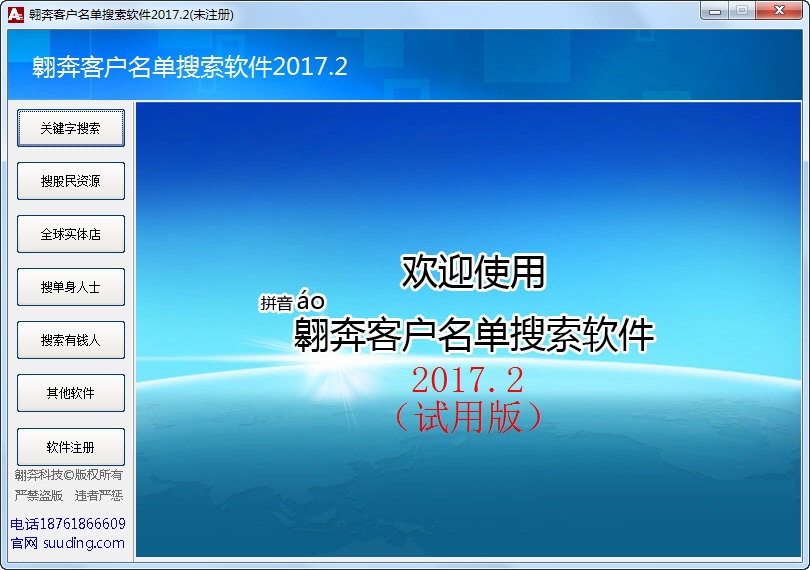 翱奔客户名单搜索软件2017.2(未注册)

翱奔客户名单搜索软件2017.2

关键字搜索

搜股民资源

全球实体店

搜单身人士

搜索有钱人

其他软件

软件注册

翱奔科技©版权所有
严禁盗版 违者严惩

电话18761866609
官网 suuding.com

欢迎使用

拼音 áo
翱奔客户名单搜索软件

2017.2
（试用版）